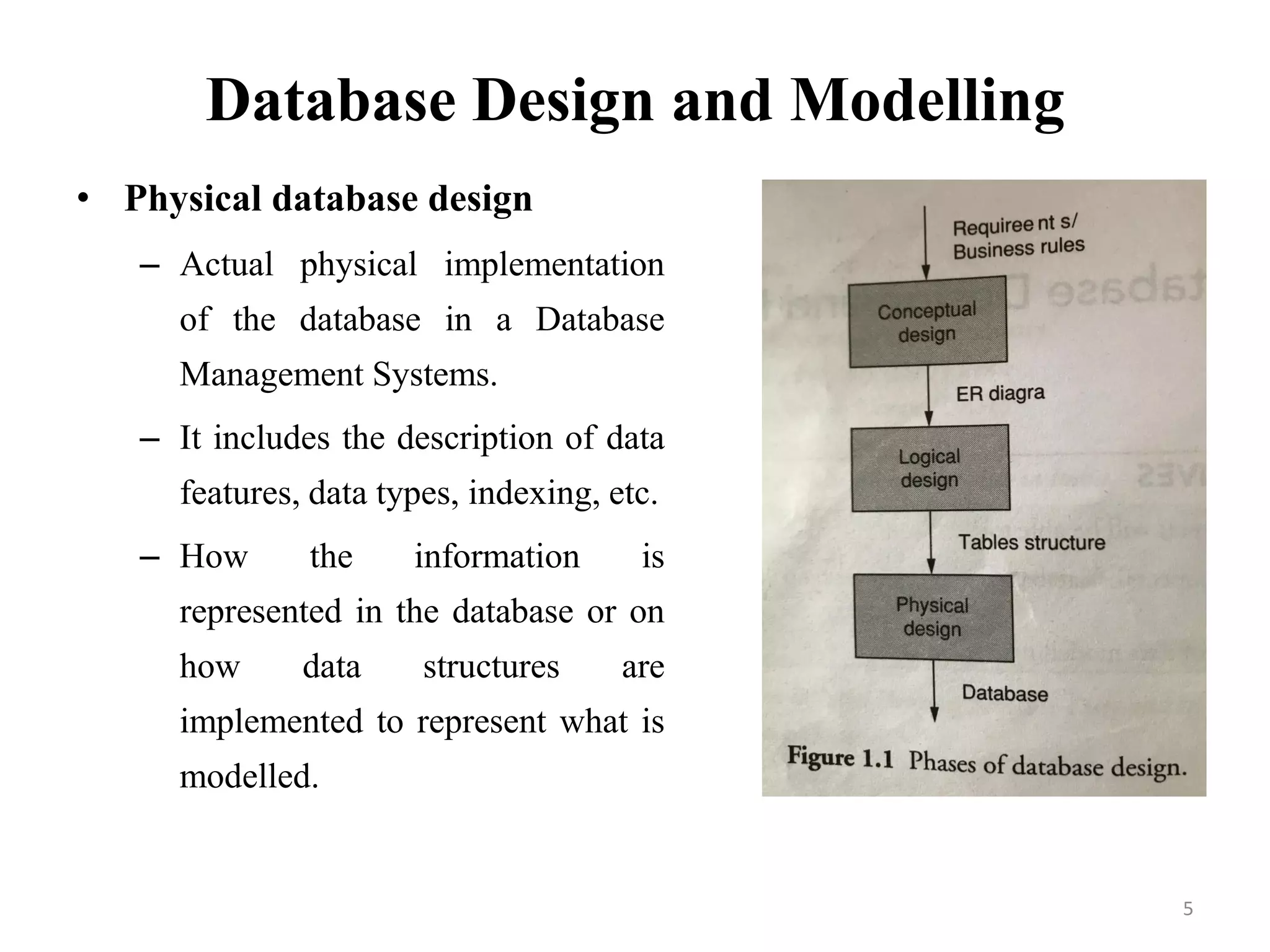 Database Design and Modelling

• Physical database design

– Actual physical implementation of the database in a Database Management Systems.

– It includes the description of data features, data types, indexing, etc.

– How the information is represented in the database or on how data structures are implemented to represent what is modelled.

Requiree nt s/
Business rules

Conceptual design

ER diagra

Logical design

Tables structure

Physical design

Database

Figure 1.1 Phases of database design.

5